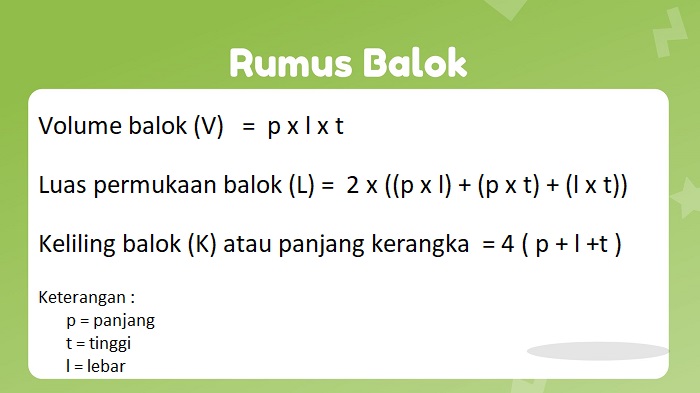 Rumus Balok

Volume balok (V) = p x l x t

Luas permukaan balok (L) = 2 x ((p x l) + (p x t) + (l x t))

Keliling balok (K) atau panjang kerangka = 4 ( p + l +t )

Keterangan :
p = panjang
t = tinggi
l = lebar